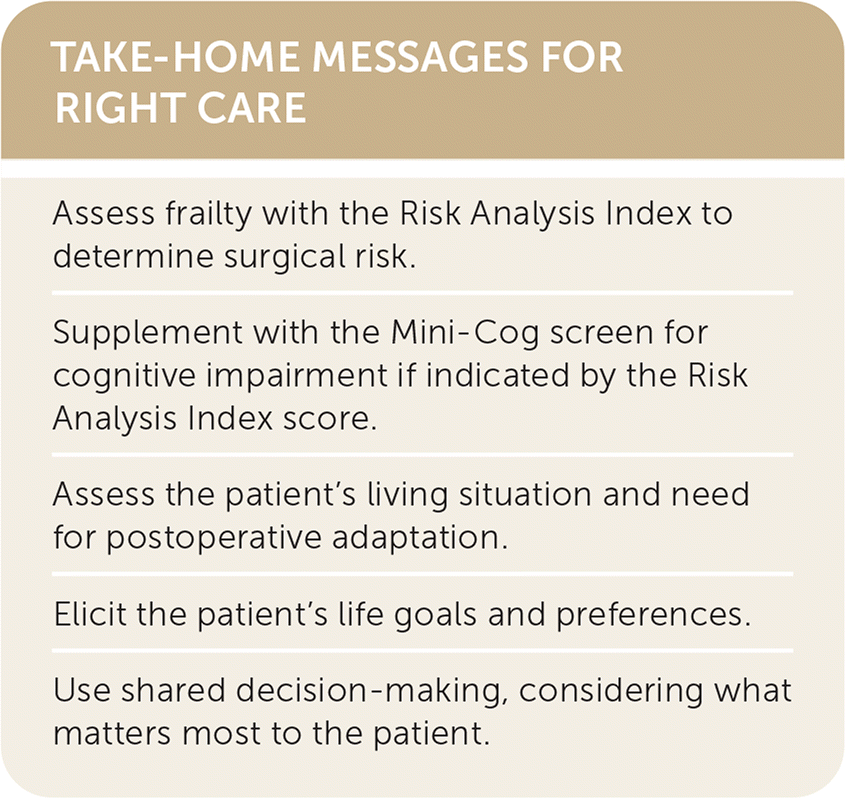 TAKE-HOME MESSAGES FOR RIGHT CARE

Assess frailty with the Risk Analysis Index to determine surgical risk.

Supplement with the Mini-Cog screen for cognitive impairment if indicated by the Risk Analysis Index score.

Assess the patient's living situation and need for postoperative adaptation.

Elicit the patient's life goals and preferences.

Use shared decision-making, considering what matters most to the patient.